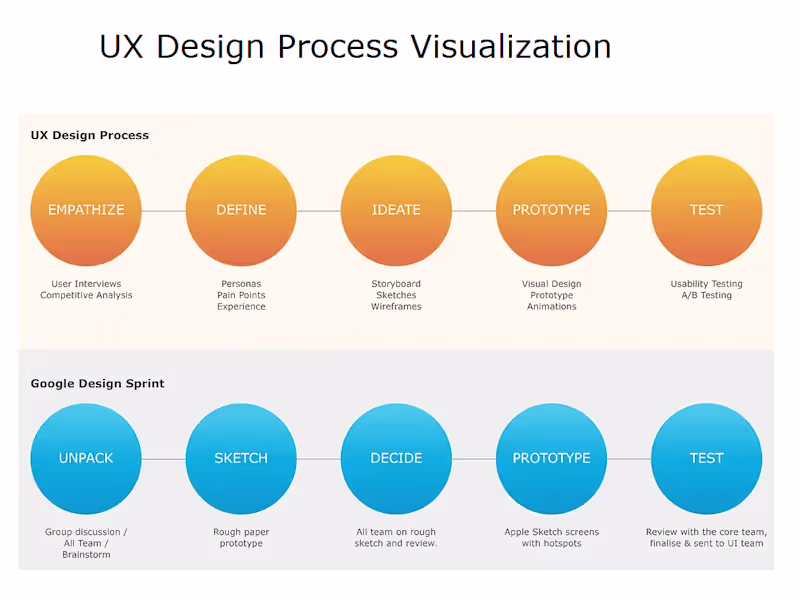 UX Design Process Visualization

UX Design Process

EMPATHIZE

User Interviews
Competitive Analysis

DEFINE

Personas
Pain Points
Experience

IDEATE

Storyboard
Sketches
Wireframes

PROTOTYPE

Visual Design
Prototype
Animations

TEST

Usability Testing
A/B Testing

Google Design Sprint

UNPACK

Group discussion / All Team / Brainstorm

SKETCH

Rough paper prototype

DECIDE

All team on rough sketch and review.

PROTOTYPE

Apple Sketch screens with hotspots

TEST

Review with the core team, finalise & sent to UI team